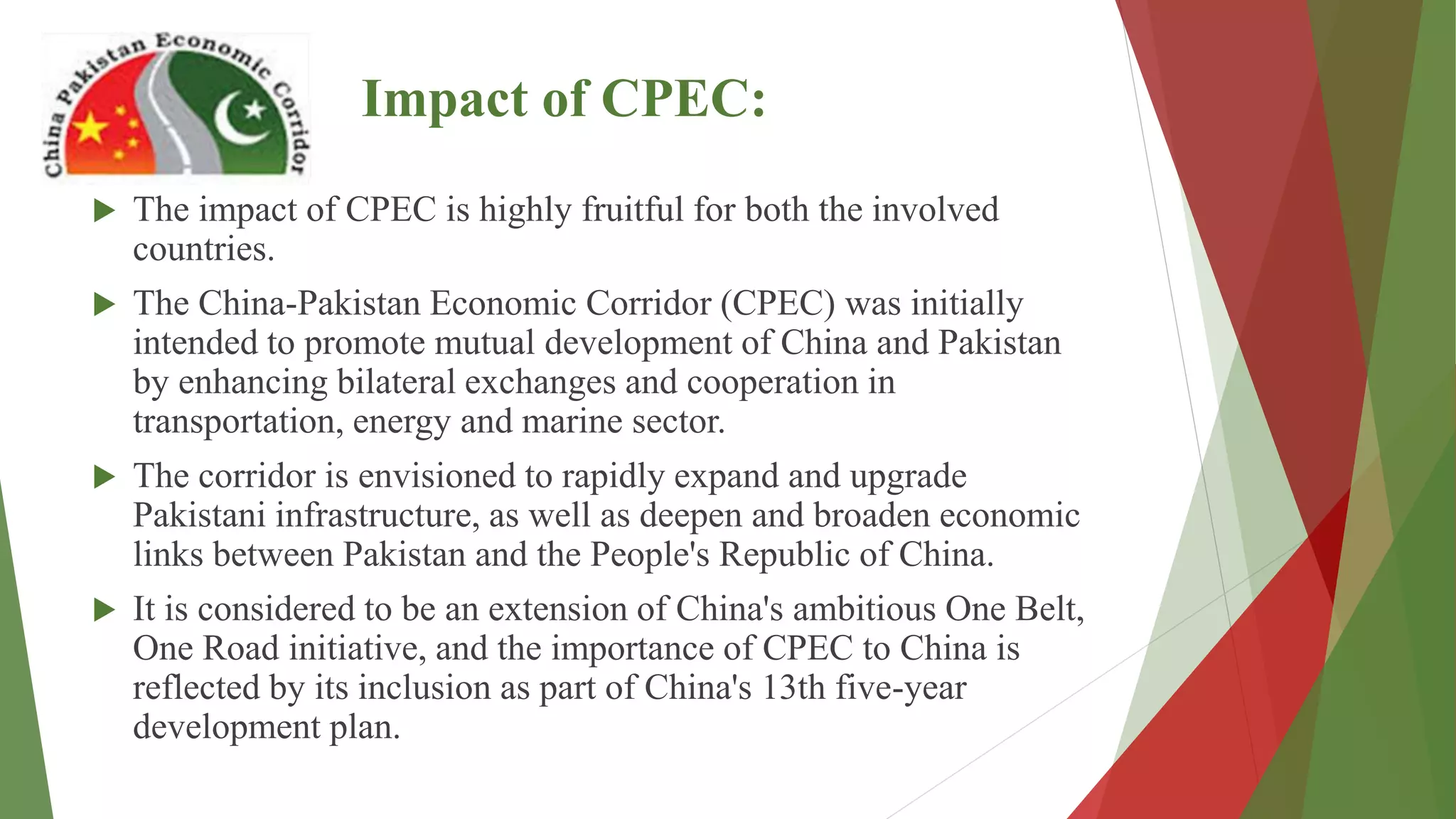 China Pakistan Economic Corridor

Impact of CPEC:

▶ The impact of CPEC is highly fruitful for both the involved countries.

▶ The China-Pakistan Economic Corridor (CPEC) was initially intended to promote mutual development of China and Pakistan by enhancing bilateral exchanges and cooperation in transportation, energy and marine sector.

▶ The corridor is envisioned to rapidly expand and upgrade Pakistani infrastructure, as well as deepen and broaden economic links between Pakistan and the People's Republic of China.

▶ It is considered to be an extension of China's ambitious One Belt, One Road initiative, and the importance of CPEC to China is reflected by its inclusion as part of China's 13th five-year development plan.